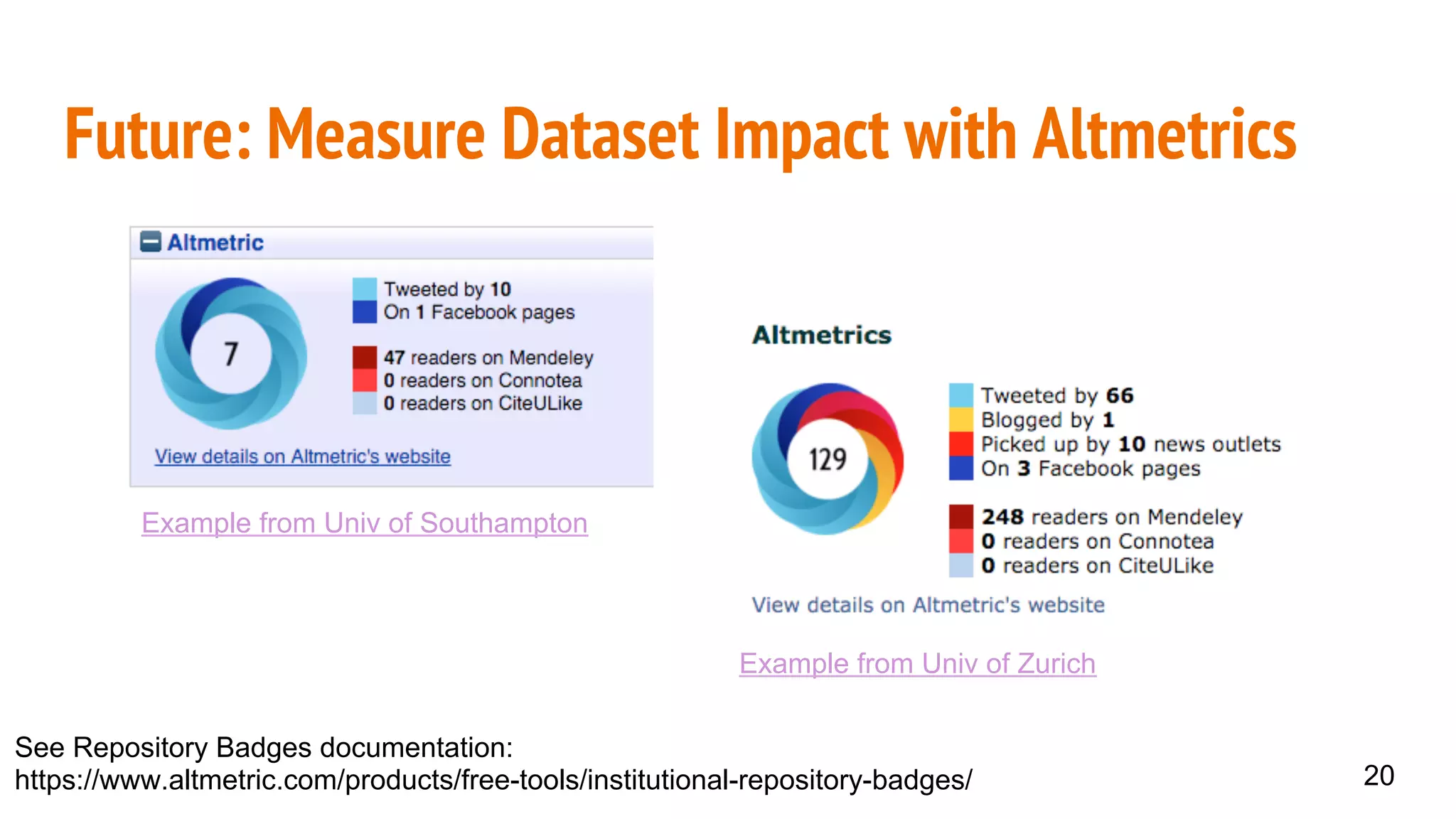 Future: Measure Dataset Impact with Altmetrics

Altmetric

7

Tweeted by 10
On 1 Facebook pages

47 readers on Mendeley
0 readers on Connotea
0 readers on CiteULike

View details on Altmetric's website

Example from Univ of Southampton

Altmetrics

129

Tweeted by 66
Blogged by 1
Picked up by 10 news outlets
On 3 Facebook pages

248 readers on Mendeley
0 readers on Connotea
0 readers on CiteULike

View details on Altmetric's website

Example from Univ of Zurich

See Repository Badges documentation:
https://www.altmetric.com/products/free-tools/institutional-repository-badges/

20